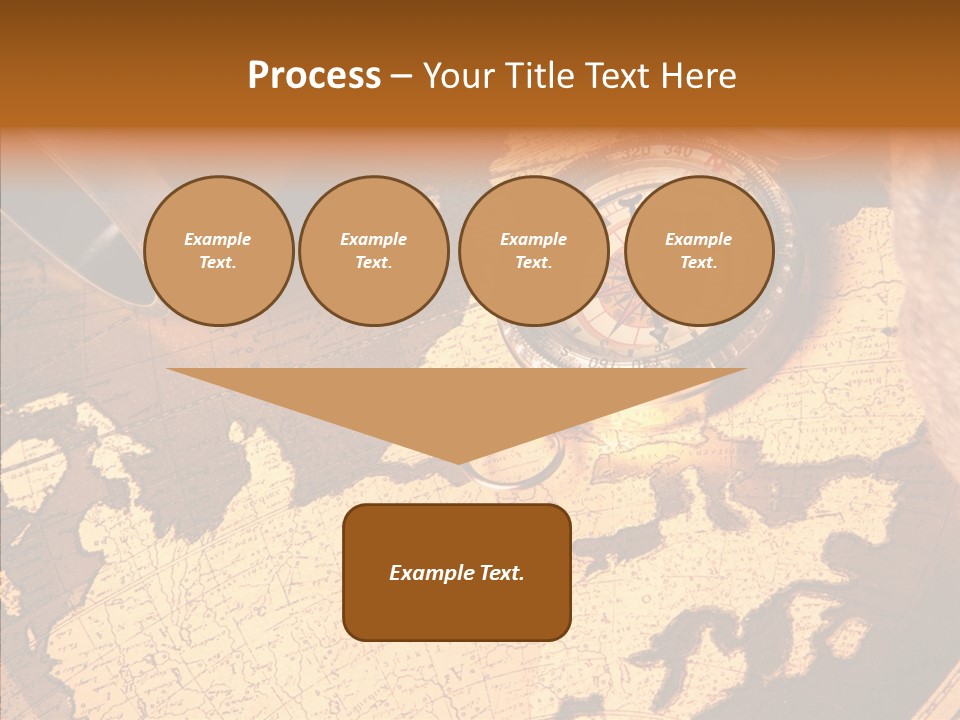 Process – Your Title Text Here

Example Text.

Example Text.

Example Text.

Example Text.

Example Text.